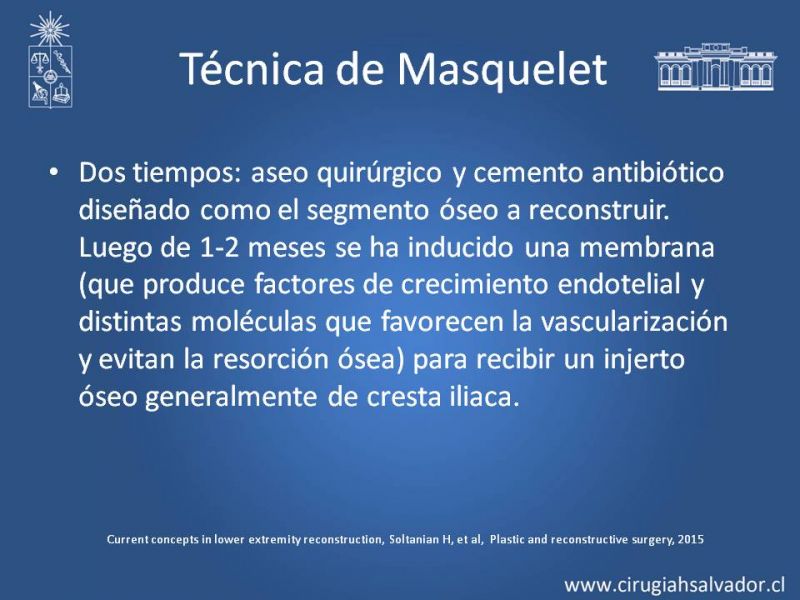 Técnica de Masquelet

• Dos tiempos: aseo quirúrgico y cemento antibiótico diseñado como el segmento óseo a reconstruir. Luego de 1-2 meses se ha inducido una membrana (que produce factores de crecimiento endotelial y distintas moléculas que favorecen la vascularización y evitan la resorción ósea) para recibir un injerto óseo generalmente de cresta iliaca.

Current concepts in lower extremity reconstruction, Soltanian H, et al, Plastic and reconstructive surgery, 2015

www.cirugiahsalvador.cl